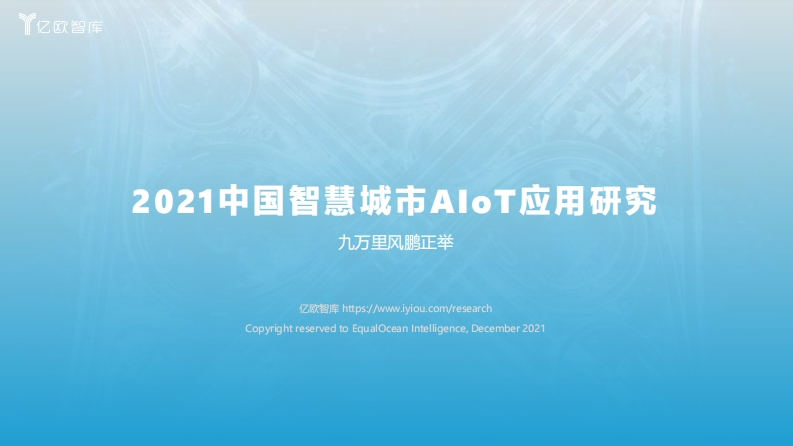 亿欧智库

2021中国智慧城市AIoT应用研究

九万里风鹏正举

亿欧智库 https://www.iyiou.com/research

Copyright reserved to EqualOcean Intelligence, December 2021